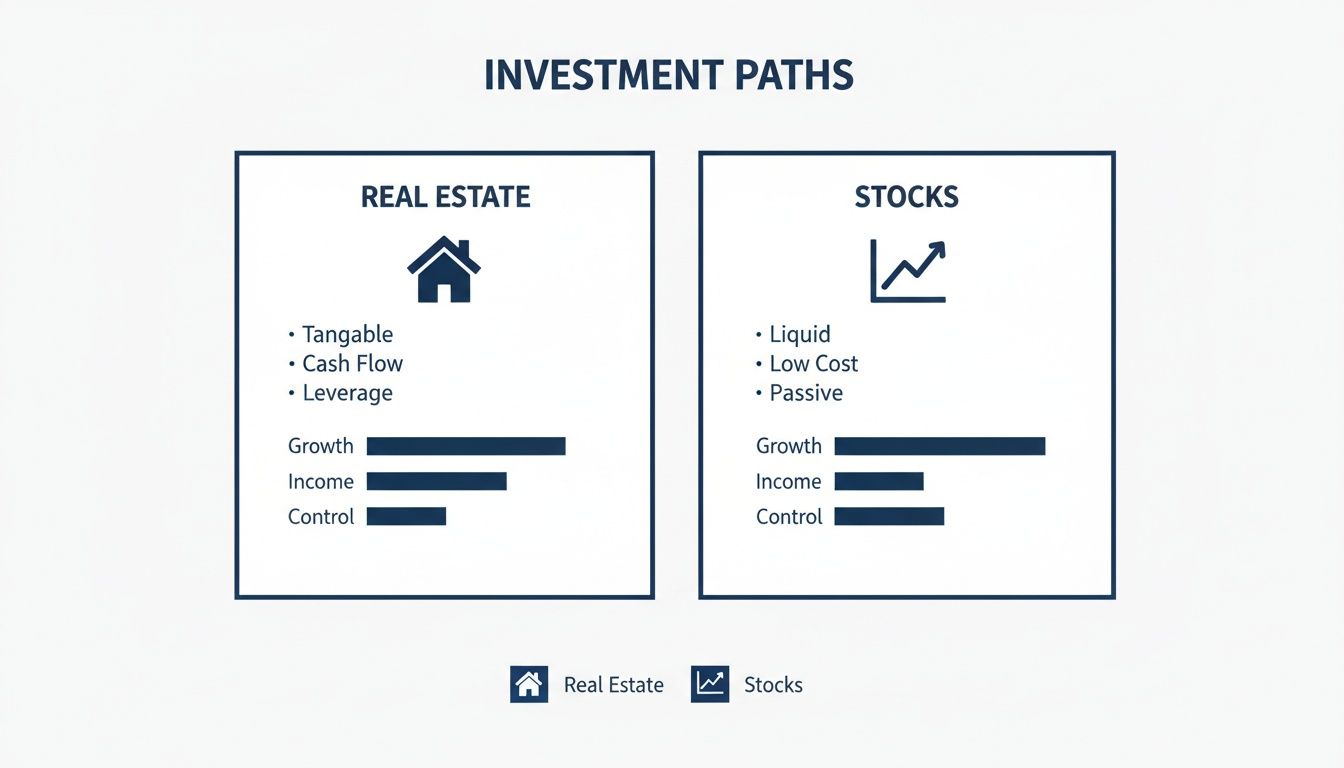 INVESTMENT PATHS

REAL ESTATE

• Tangable
• Cash Flow
• Leverage

Growth
Income
Control

STOCKS

• Liquid
• Low Cost
• Passive

Growth
Income
Control

Real Estate Stocks